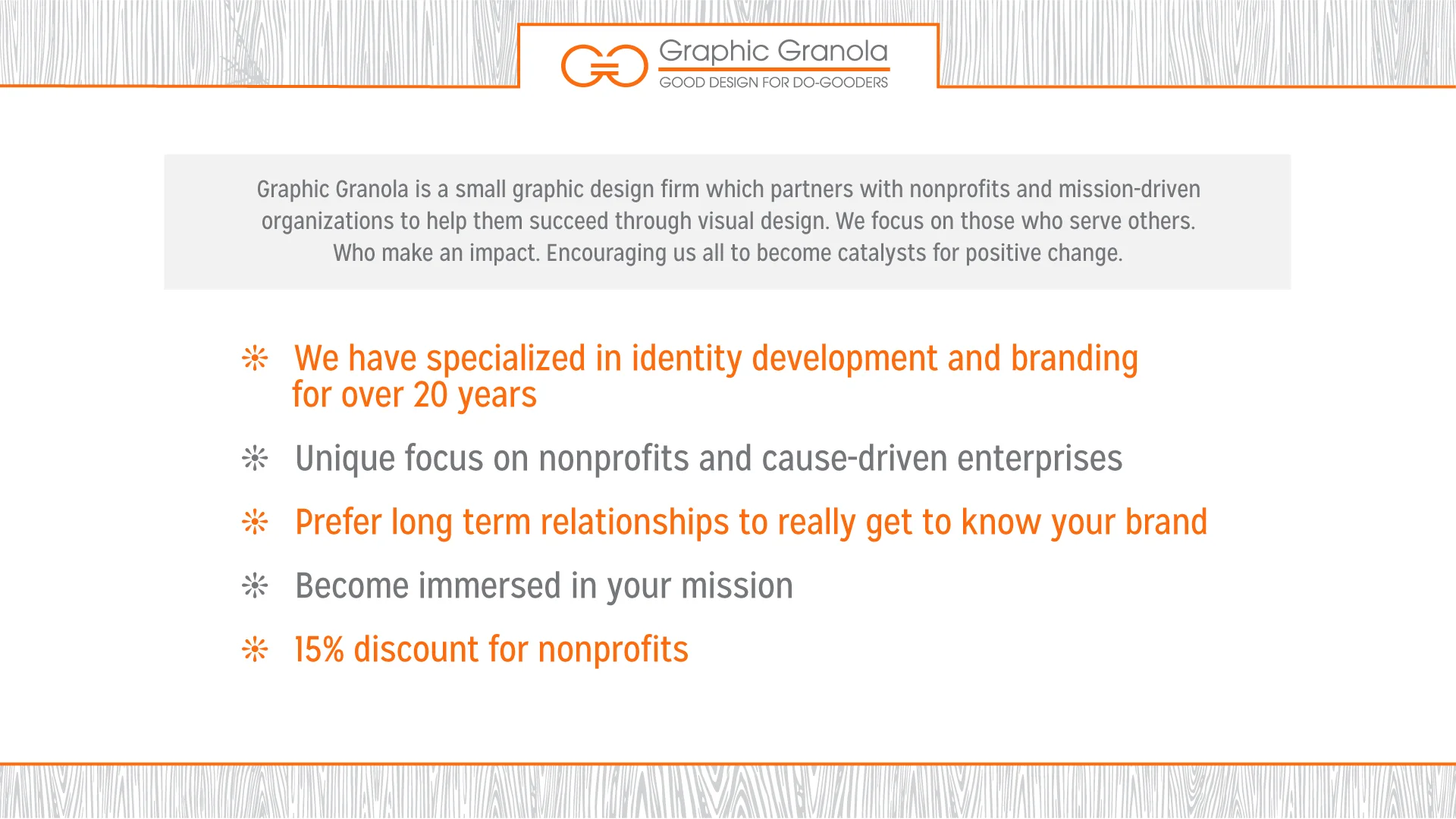 Graphic Granola
GOOD DESIGN FOR DO-GOODERS

Graphic Granola is a small graphic design firm which partners with nonprofits and mission-driven organizations to help them succeed through visual design. We focus on those who serve others. Who make an impact. Encouraging us all to become catalysts for positive change.

We have specialized in identity development and branding for over 20 years

Unique focus on nonprofits and cause-driven enterprises

Prefer long term relationships to really get to know your brand

Become immersed in your mission

15% discount for nonprofits